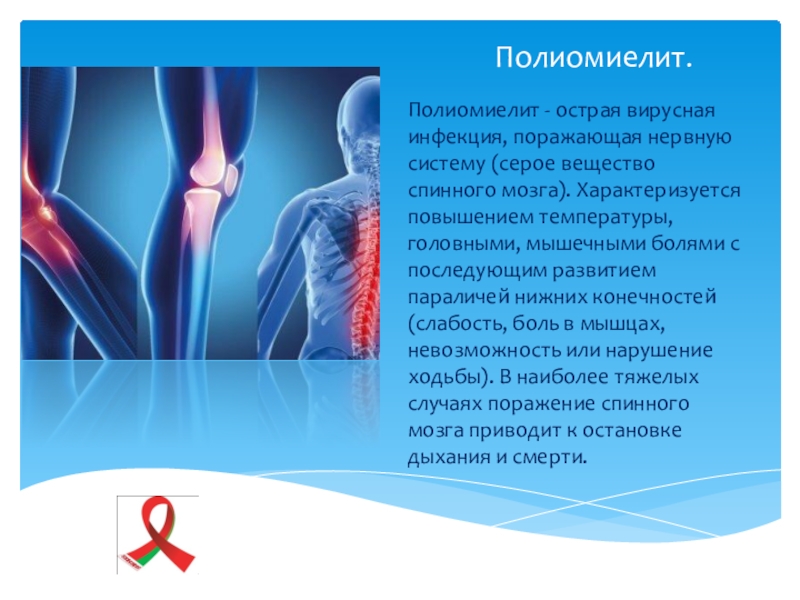 Полиомиелит.

Полиомиелит - острая вирусная инфекция, поражающая нервную систему (серое вещество спинного мозга). Характеризуется повышением температуры, головными, мышечными болями с последующим развитием параличей нижних конечностей (слабость, боль в мышцах, невозможность или нарушение ходьбы). В наиболее тяжелых случаях поражение спинного мозга приводит к остановке дыхания и смерти.